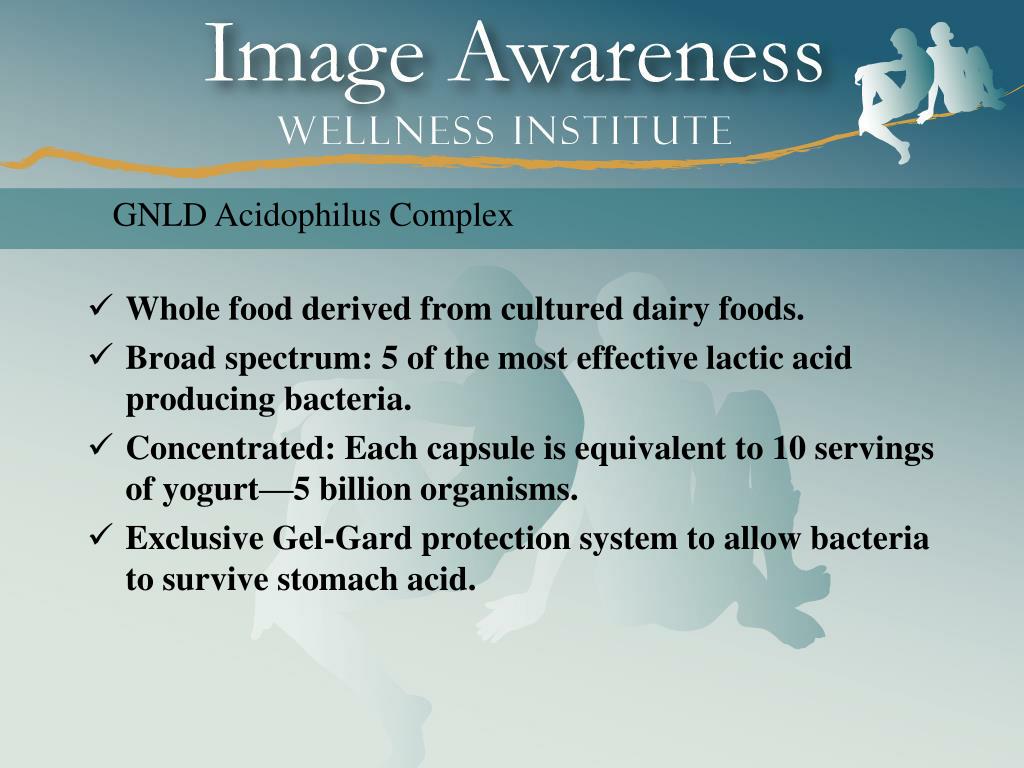 Image Awareness
WELLNESS INSTITUTE

GNLD Acidophilus Complex

✓ Whole food derived from cultured dairy foods.
✓ Broad spectrum: 5 of the most effective lactic acid producing bacteria.
✓ Concentrated: Each capsule is equivalent to 10 servings of yogurt—5 billion organisms.
✓ Exclusive Gel-Gard protection system to allow bacteria to survive stomach acid.